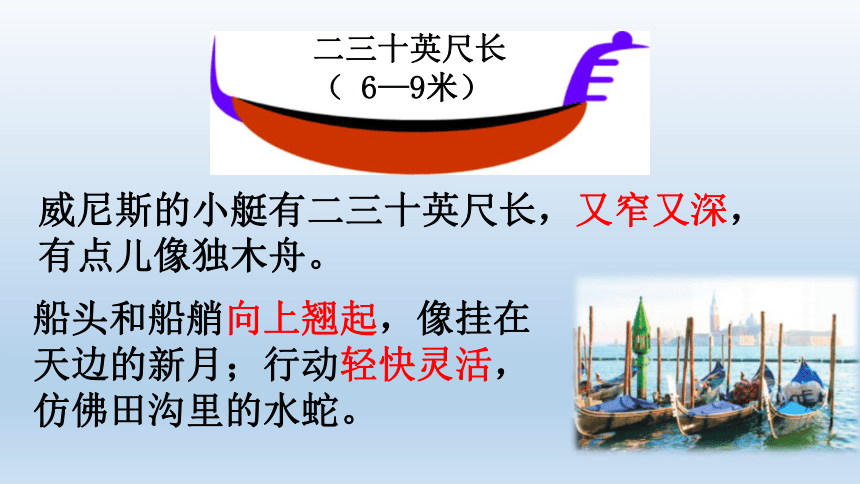 二三十英尺长
（ 6—9米）

威尼斯的小艇有二三十英尺长，又窄又深，有点儿像独木舟。

船头和船艄向上翘起，像挂在天边的新月；行动轻快灵活，仿佛田沟里的水蛇。